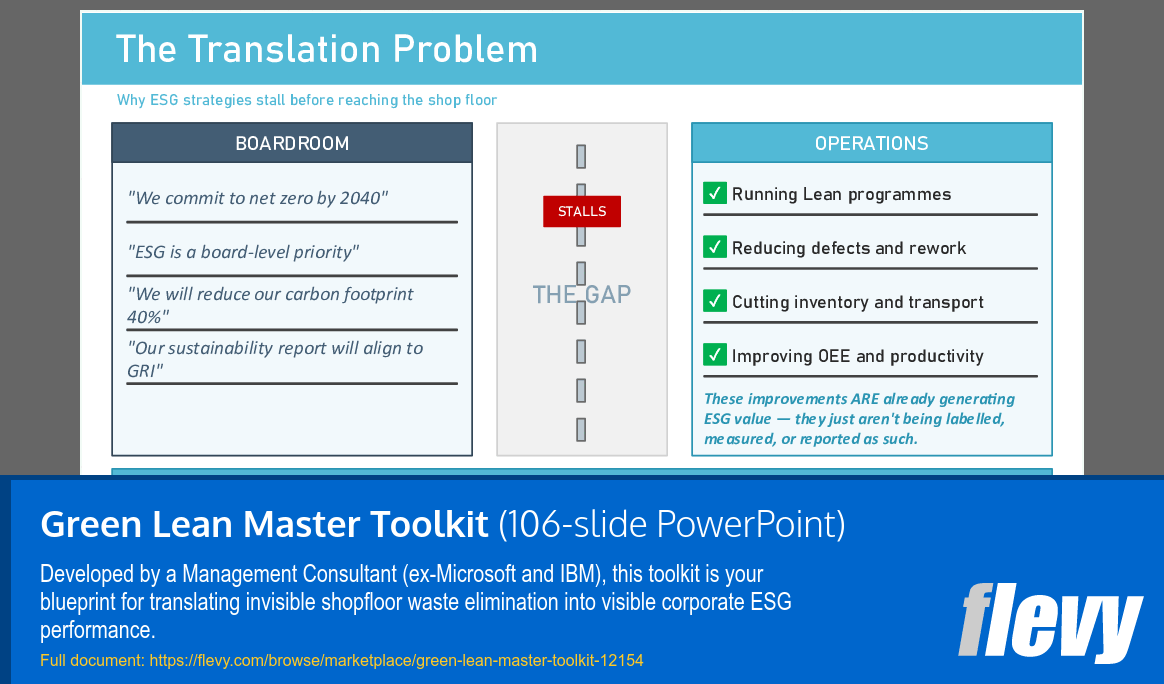 The Translation Problem

Why ESG strategies stall before reaching the shop floor

BOARDROOM

"We commit to net zero by 2040"

"ESG is a board-level priority"

"We will reduce our carbon footprint 40%"

"Our sustainability report will align to GRI"

STALLS

THE GAP

OPERATIONS

✓ Running Lean programmes

✓ Reducing defects and rework

✓ Cutting inventory and transport

✓ Improving OEE and productivity

These improvements ARE already generating ESG value — they just aren't being labelled, measured, or reported as such.

Green Lean Master Toolkit (106-slide PowerPoint)

Developed by a Management Consultant (ex-Microsoft and IBM), this toolkit is your blueprint for translating invisible shopfloor waste elimination into visible corporate ESG performance.

Full document: https://flevy.com/browse/marketplace/green-lean-master-toolkit-12154

flevy